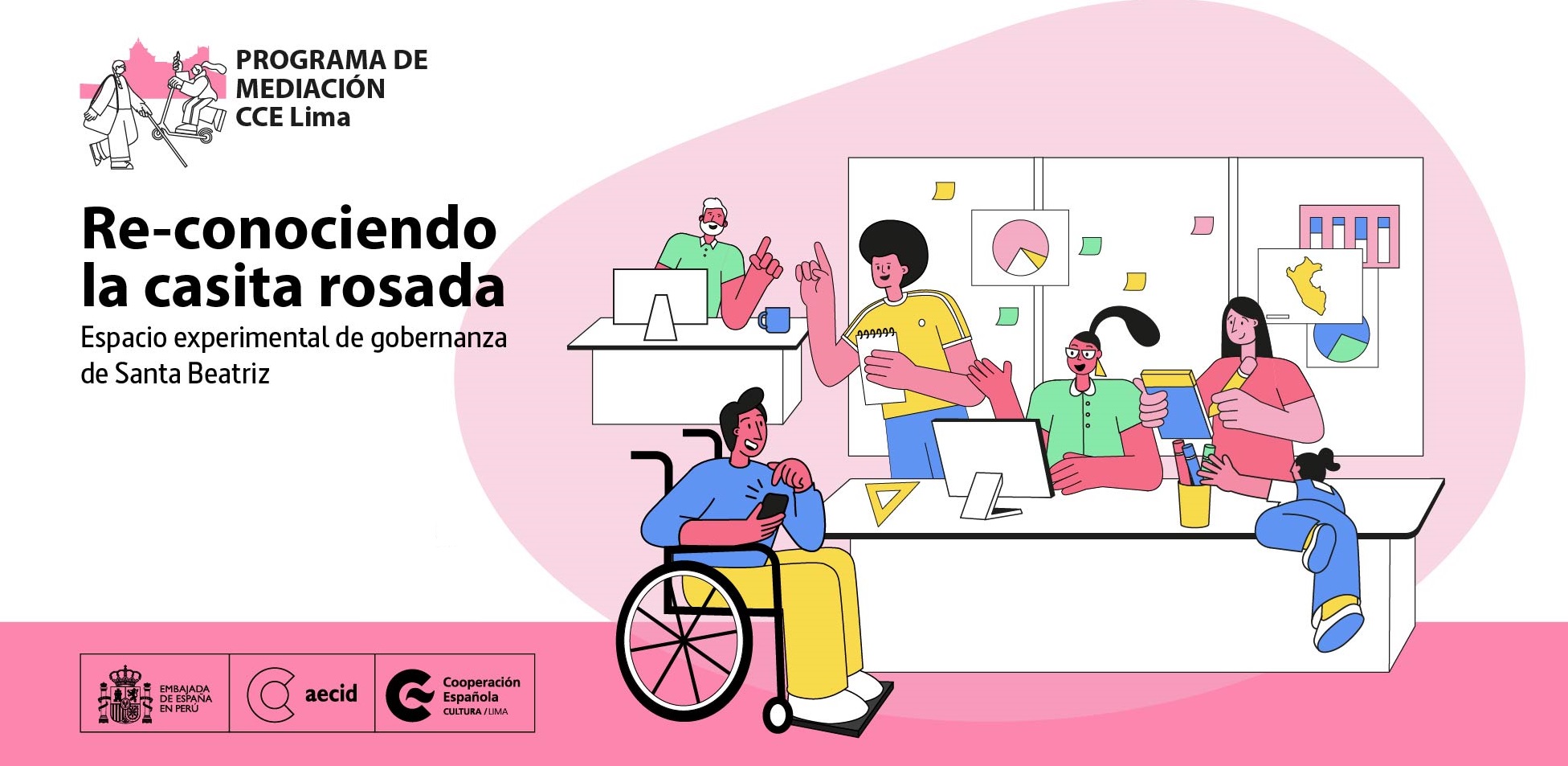 PROGRAMA DE MEDIACIÓN CCE Lima

Re-conociendo la casita rosada

Espacio experimental de gobernanza de Santa Beatriz

EMBAJADA DE ESPAÑA EN PERÚ

aecid

Cooperación Española CULTURA / LIMA